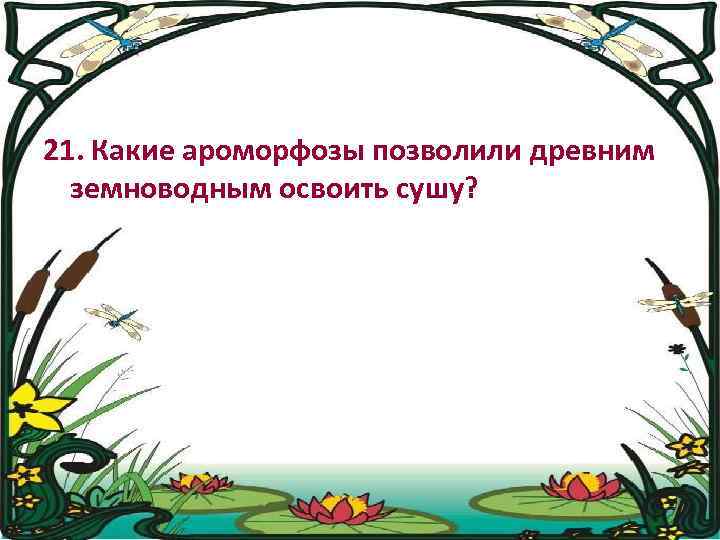 21. Какие ароморфозы позволили древним земноводным освоить сушу?